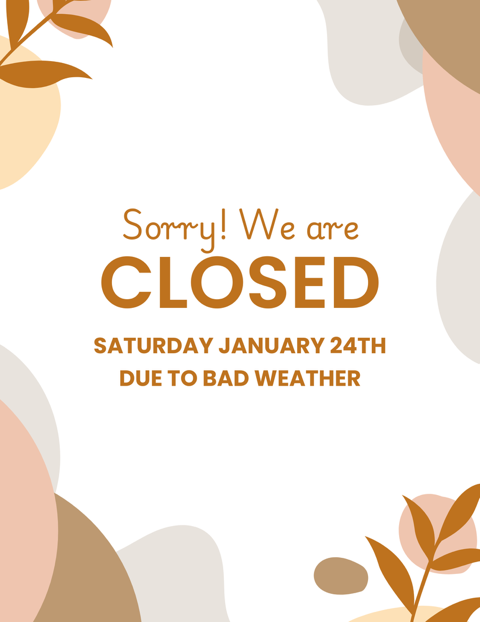 Sorry! We are
CLOSED

SATURDAY JANUARY 24TH
DUE TO BAD WEATHER